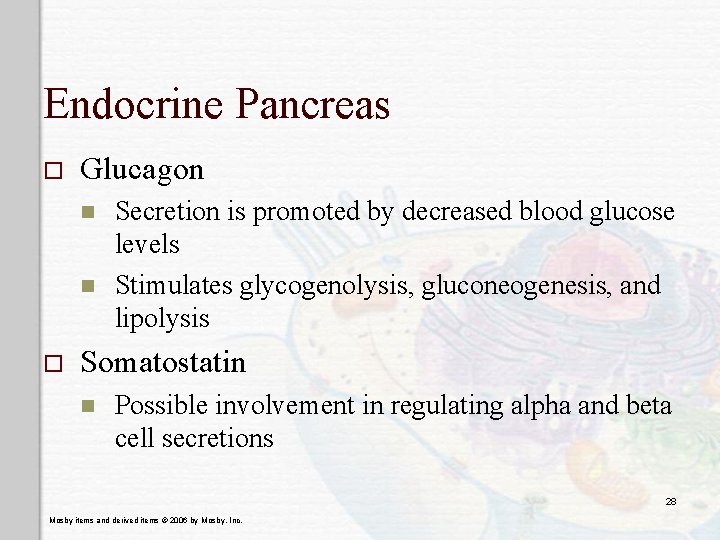 Endocrine Pancreas

Glucagon

Secretion is promoted by decreased blood glucose levels

Stimulates glycogenolysis, gluconeogenesis, and lipolysis

Somatostatin

Possible involvement in regulating alpha and beta cell secretions

28

Mosby items and derived items © 2006 by Mosby, Inc.